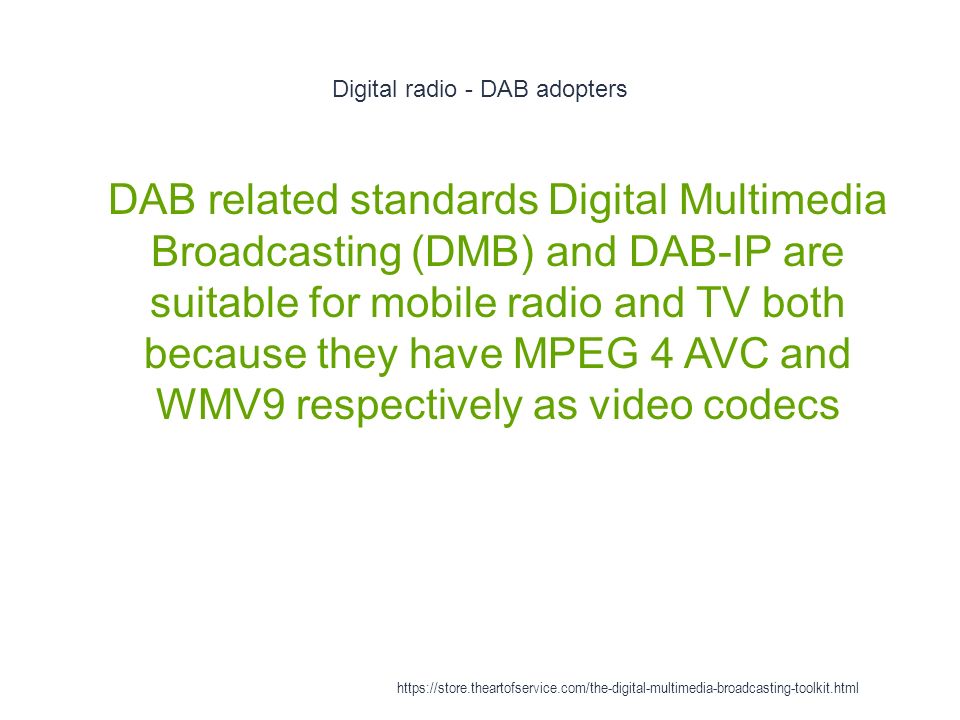 Digital radio - DAB adopters

DAB related standards Digital Multimedia Broadcasting (DMB) and DAB-IP are suitable for mobile radio and TV both because they have MPEG 4 AVC and WMV9 respectively as video codecs

https://store.theartofservice.com/the-digital-multimedia-broadcasting-toolkit.html